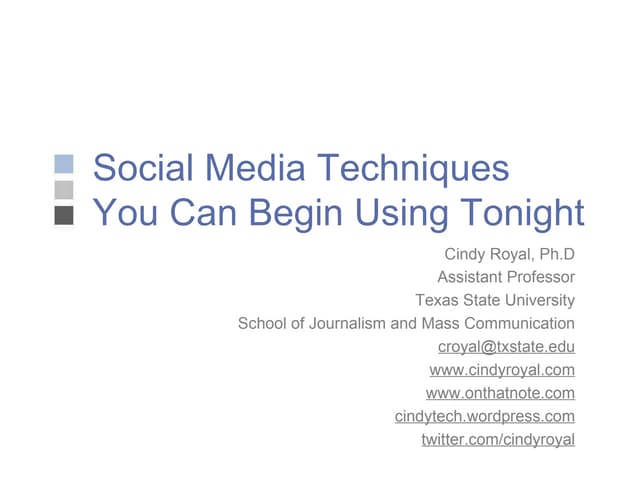 Social Media Techniques You Can Begin Using Tonight

Cindy Royal, Ph.D
Assistant Professor
Texas State University
School of Journalism and Mass Communication
croyal@txstate.edu
www.cindyroyal.com
www.onthatnote.com
cindytech.wordpress.com
twitter.com/cindyroyal